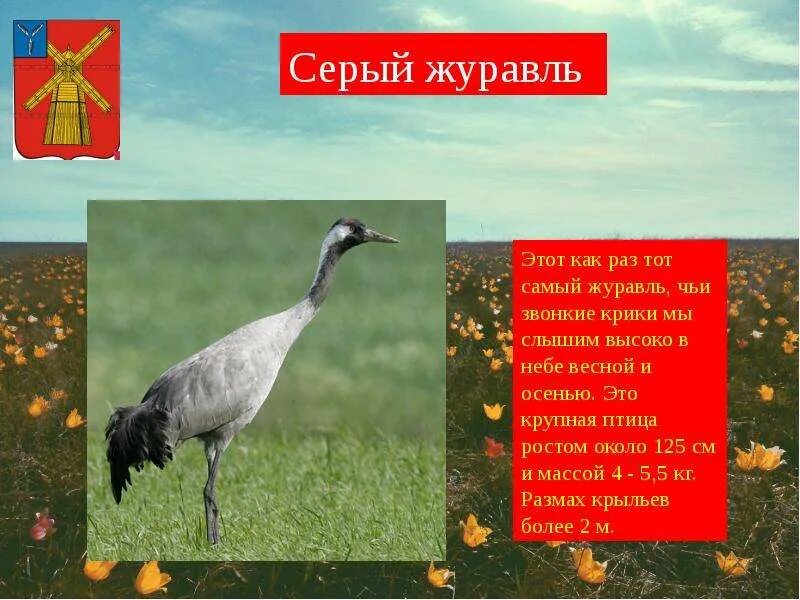 Серый журавль

Этот как раз тот самый журавль, чьи звонкие крики мы слышим высоко в небе весной и осенью. Это крупная птица ростом около 125 см и массой 4 - 5,5 кг. Размах крыльев более 2 м.